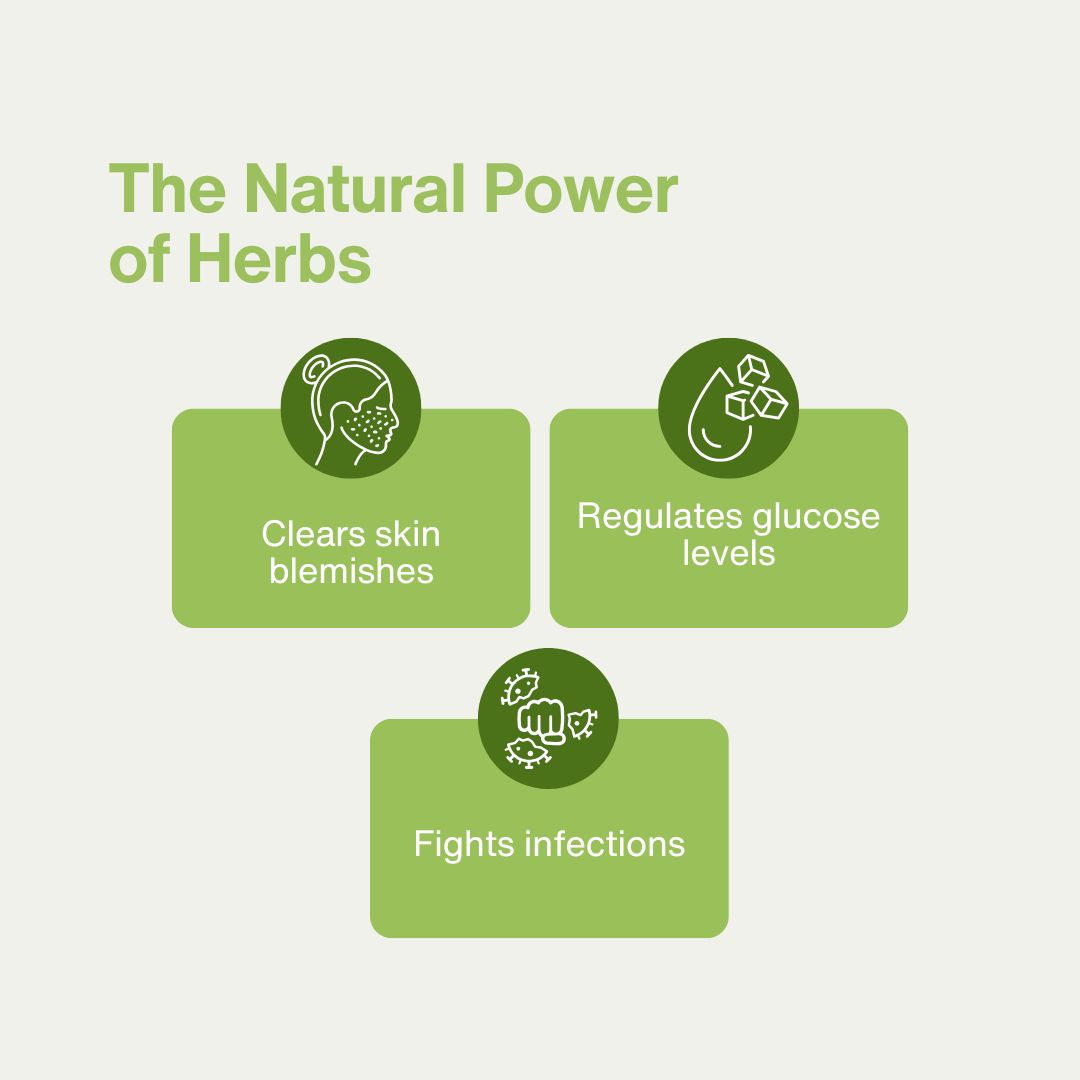 The Natural Power of Herbs

Clears skin blemishes

Regulates glucose levels

Fights infections